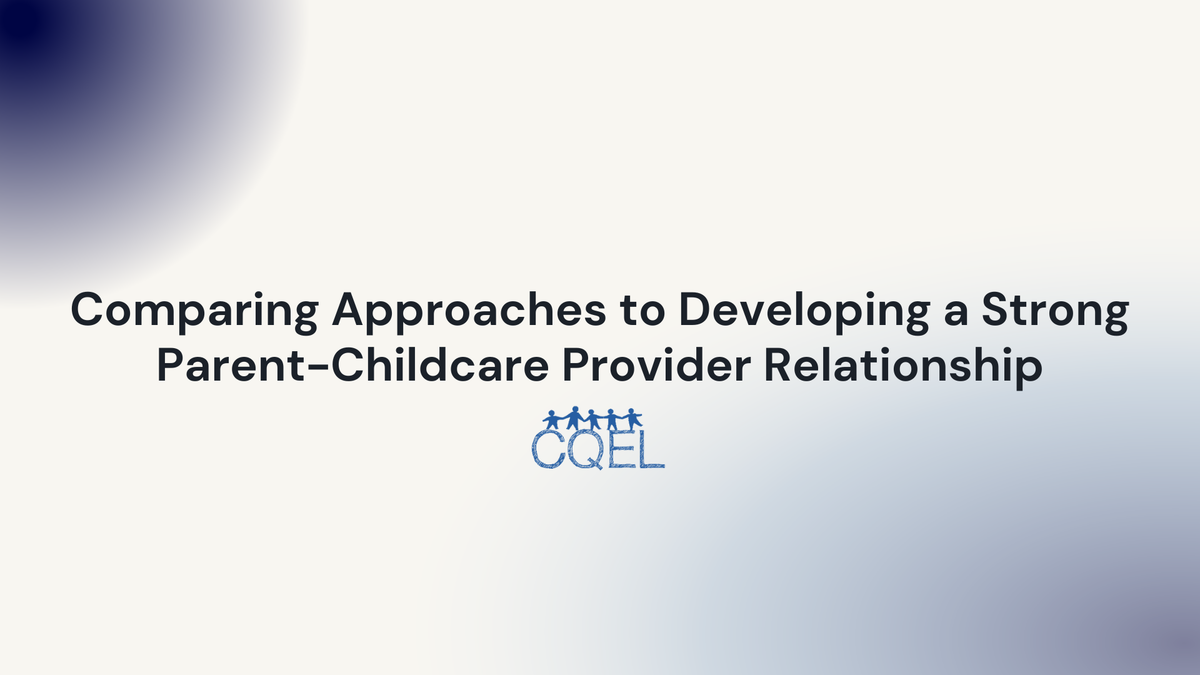 Comparing Approaches to Developing a Strong Parent-Childcare Provider Relationship

CQEL